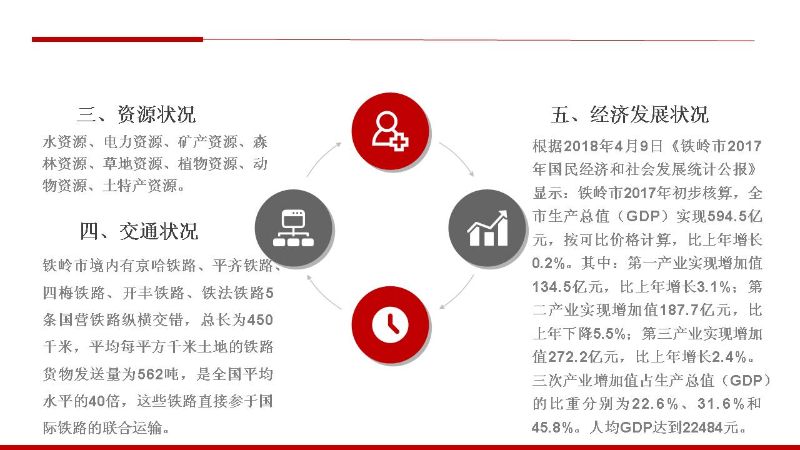 三、资源状况

水资源、电力资源、矿产资源、森林资源、草地资源、植物资源、动物资源、土特产资源。

四、交通状况

铁岭市境内有京哈铁路、平齐铁路、四梅铁路、开丰铁路、铁法铁路5条国营铁路纵横交错，总长为450千米，平均每平方千米土地的铁路货物发送量为562吨，是全国平均水平的40倍，这些铁路直接参于国际铁路的联合运输。

五、经济发展状况

根据2018年4月9日《铁岭市2017年国民经济和社会发展统计公报》显示：铁岭市2017年初步核算，全市生产总值（GDP）实现594.5亿元，按可比价格计算，比上年增长0.2%。其中：第一产业实现增加值134.5亿元，比上年增长3.1%；第二产业实现增加值187.7亿元，比上年下降5.5%；第三产业实现增加值272.2亿元，比上年增长2.4%。三次产业增加值占生产总值（GDP）的比重分别为22.6%、31.6%和45.8%。人均GDP达到22484元。